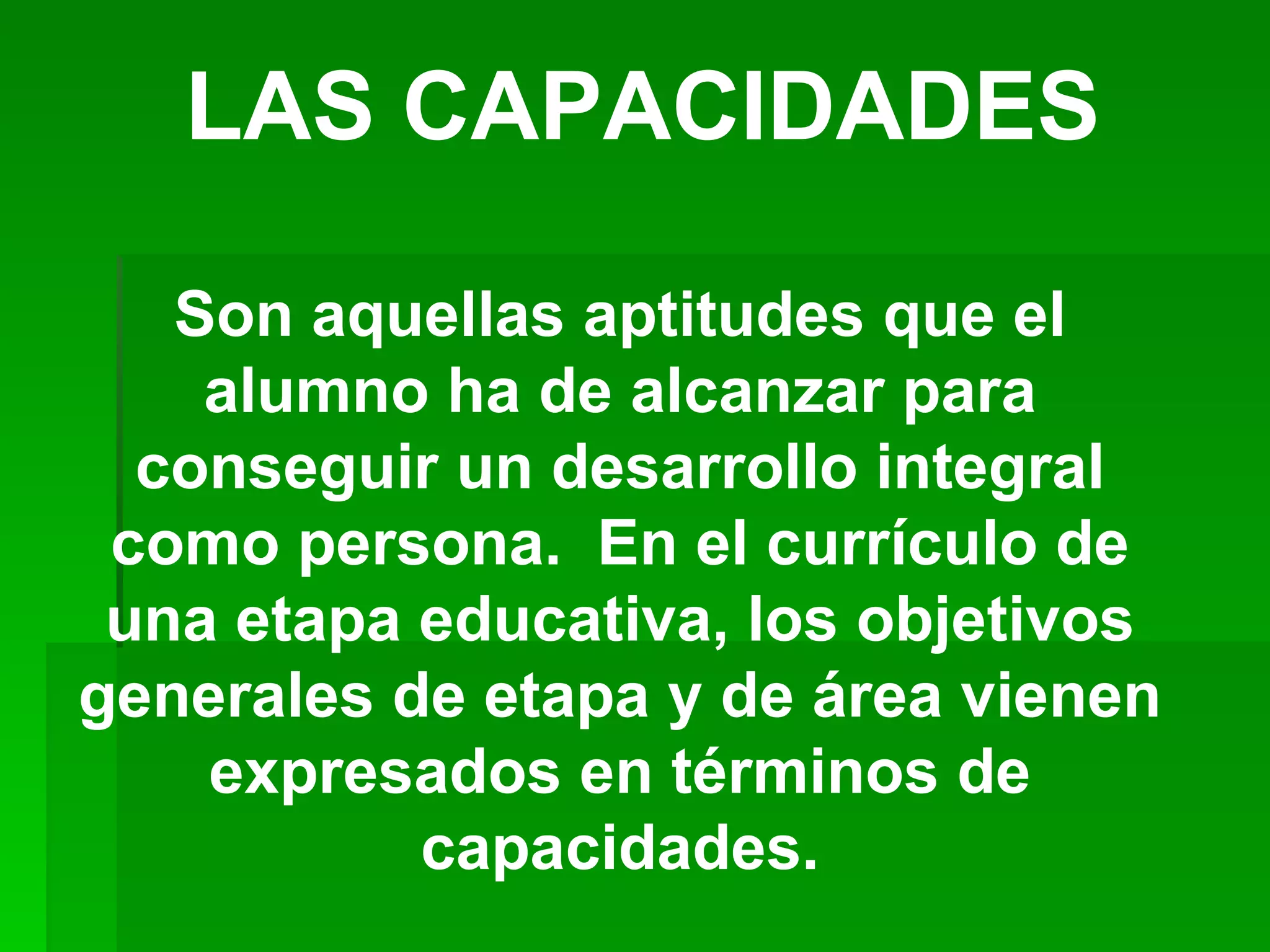 LAS CAPACIDADES

Son aquellas aptitudes que el alumno ha de alcanzar para conseguir un desarrollo integral como persona.  En el currículo de una etapa educativa, los objetivos generales de etapa y de área vienen expresados en términos de capacidades.